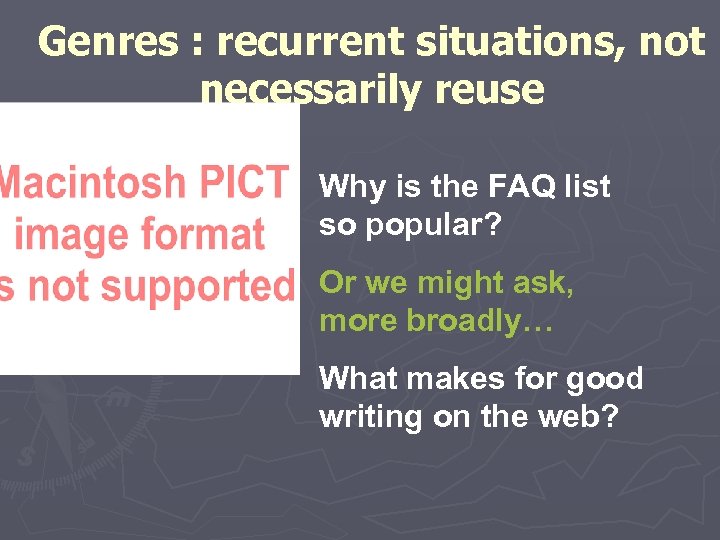 Genres : recurrent situations, not necessarily reuse

Macintosh PICT image format s not supported

Why is the FAQ list so popular?

Or we might ask, more broadly…

What makes for good writing on the web?